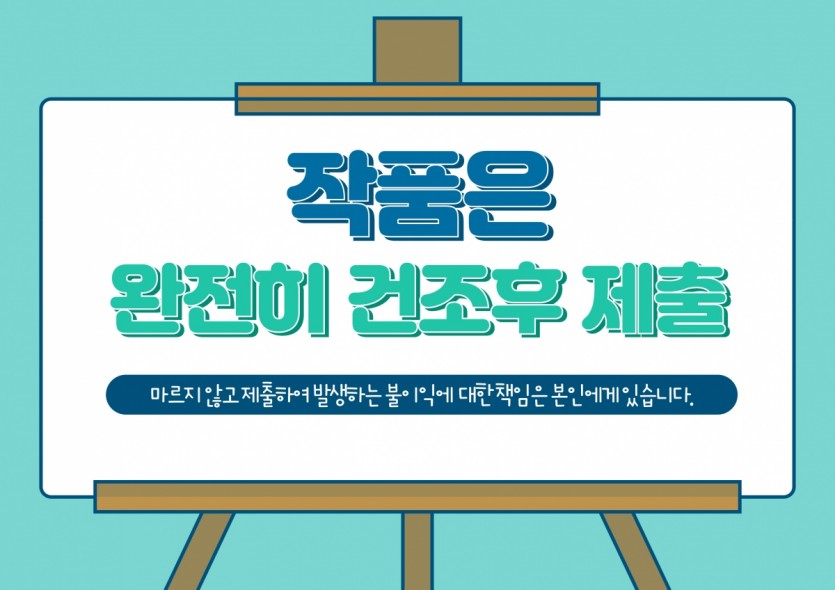 작품은
완전히 건조후 제출

마르지 않고 제출하여 발생하는 불이익에 대한 책임은 본인에게 있습니다.